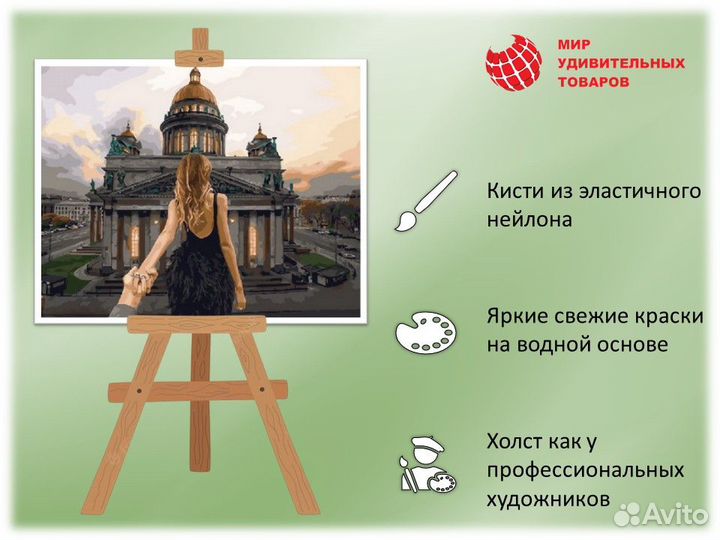 МИР
УДИВИТЕЛЬНЫХ
ТОВАРОВ

Кисти из эластичного нейлона

Яркие свежие краски на водной основе

Холст как у профессиональных художников

Avito